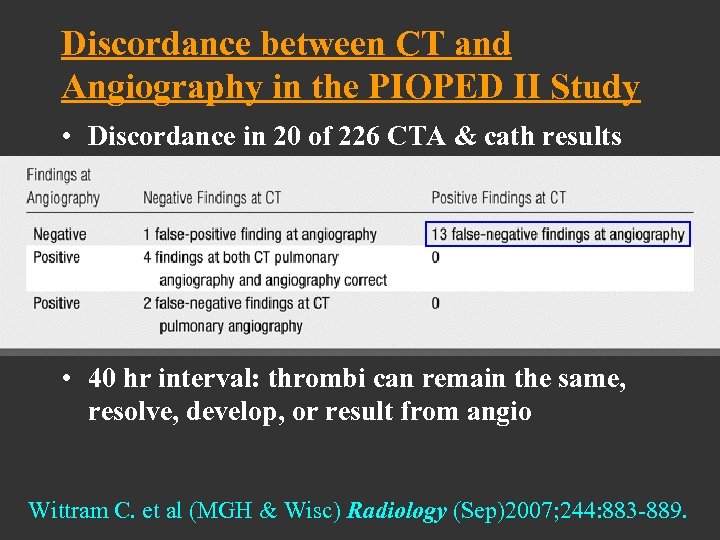 Discordance between CT and Angiography in the PIOPED II Study

• Discordance in 20 of 226 CTA & cath results

| Findings at Angiography | Negative Findings at CT | Positive Findings at CT |
|---|---|---|
| Negative | 1 false-positive finding at angiography | 13 false-negative findings at angiography |
| Positive | 4 findings at both CT pulmonary angiography and angiography correct | 0 |
| Positive | 2 false-negative findings at CT pulmonary angiography | 0 |

• 40 hr interval: thrombi can remain the same, resolve, develop, or result from angio

Wittram C. et al (MGH & Wisc) Radiology (Sep)2007;244:883-889.